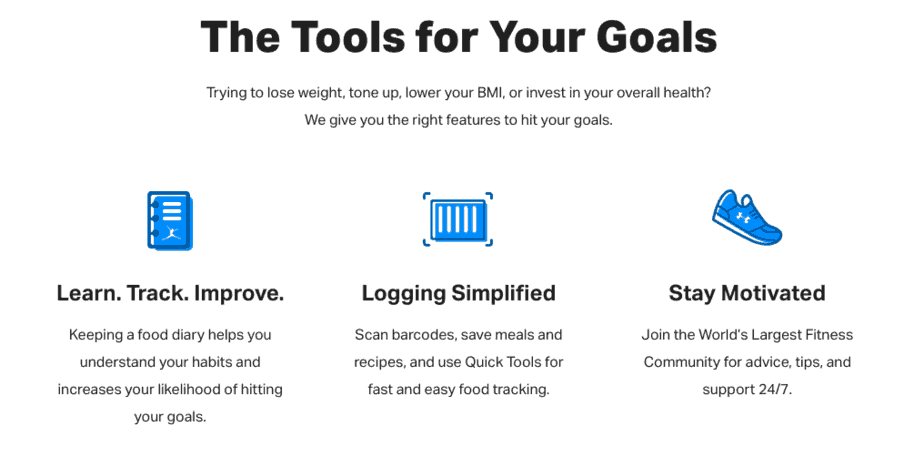 The Tools for Your Goals

Trying to lose weight, tone up, lower your BMI, or invest in your overall health? We give you the right features to hit your goals.

Learn. Track. Improve.

Keeping a food diary helps you understand your habits and increases your likelihood of hitting your goals.

Logging Simplified

Scan barcodes, save meals and recipes, and use Quick Tools for fast and easy food tracking.

Stay Motivated

Join the World's Largest Fitness Community for advice, tips, and support 24/7.